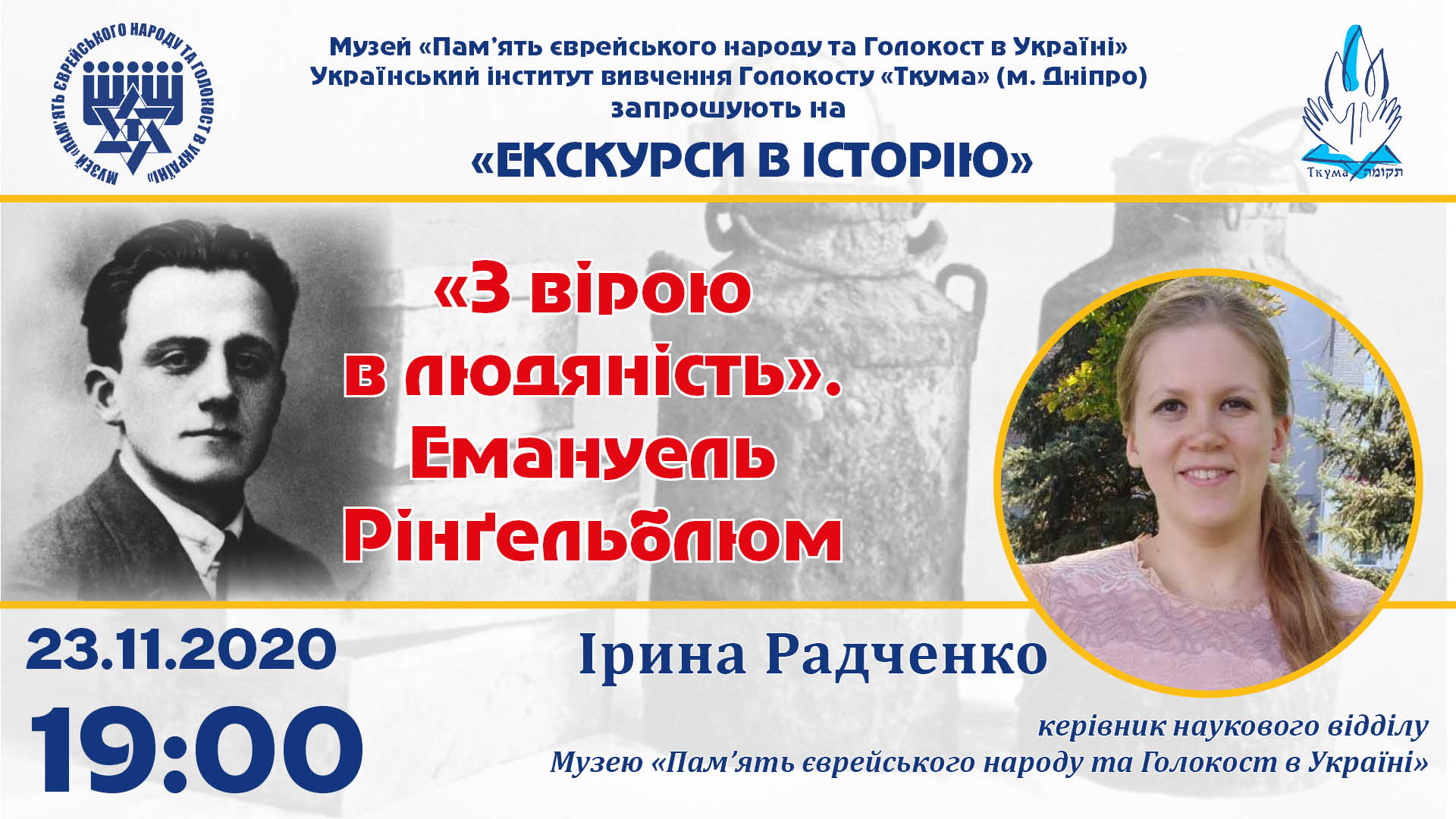 МУЗЕЙ «ПАМ'ЯТЬ ЄВРЕЙСЬКОГО НАРОДУ ТА ГОЛОКОСТ В УКРАЇНІ»

Музей «Пам'ять єврейського народу та Голокост в Україні»
Український інститут вивчення Голокосту «Ткума» (м. Дніпро)
запрошують на

«ЕКСКУРСИ В ІСТОРІЮ»

Ткума תקומה

«З вірою в людяність». Емануель Рінґельблюм

23.11.2020

19:00

Ірина Радченко

керівник наукового відділу
Музею «Пам'ять єврейського народу та Голокост в Україні»